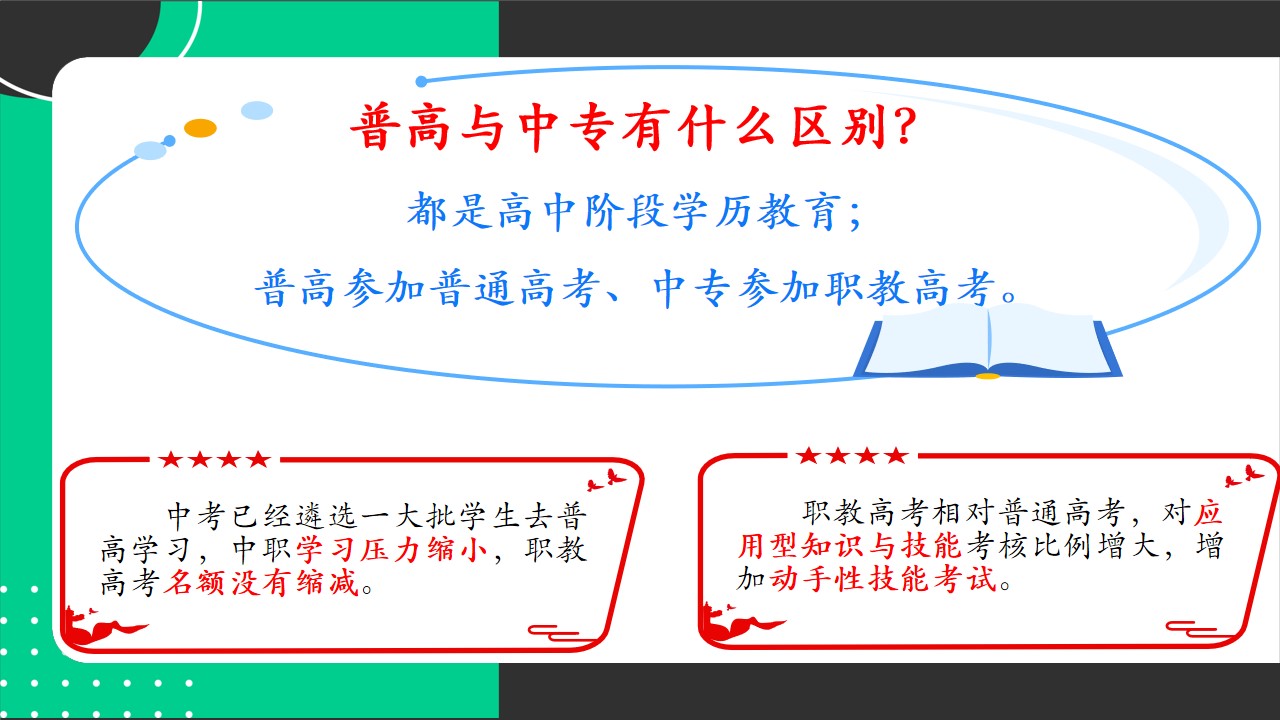 普高与中专有什么区别?

都是高中阶段学历教育;

普高参加普通高考、中专参加职教高考。

★★★★

中考已经遴选一大批学生去普高学习，中职学习压力缩小，职教高考名额没有缩减。

★★★★

职教高考相对普通高考，对应用型知识与技能考核比例增大，增加动手性技能考试。